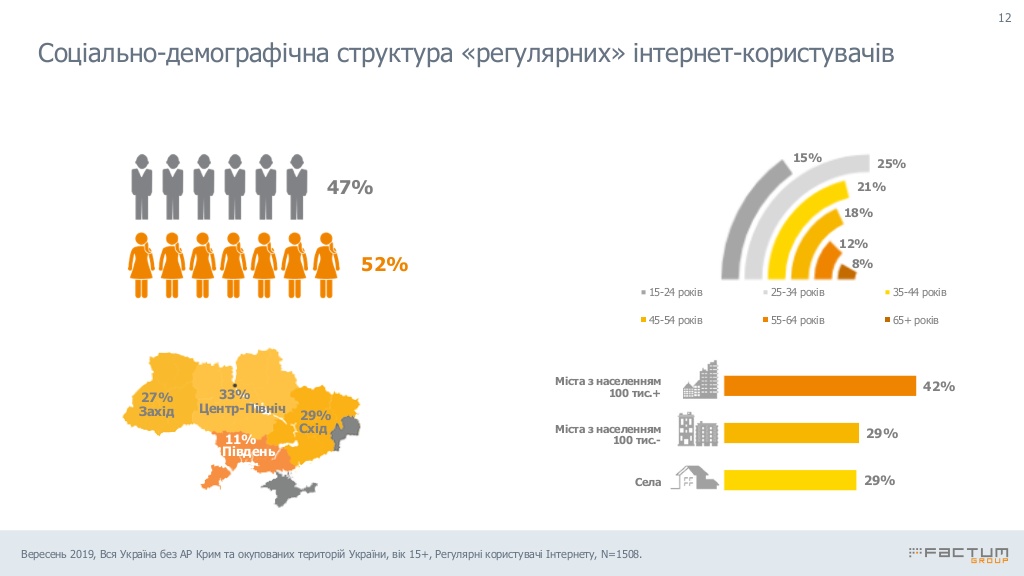 12

Соціально-демографічна структура «регулярних» інтернет-користувачів

47%

52%

15%
25%
21%
18%
12%
8%

15-24 років
25-34 років
35-44 років
45-54 років
55-64 років
65+ років

27%
Захід
33%
Центр-Північ
29%
Схід
11%
Південь

Міста з населенням 100 тис.+
42%

Міста з населенням 100 тис.-
29%

Села
29%

Вересень 2019, Вся Україна без АР Крим та окупованих територій України, вік 15+, Регулярні користувачі Інтернету, N=1508.

FACTUM GROUP